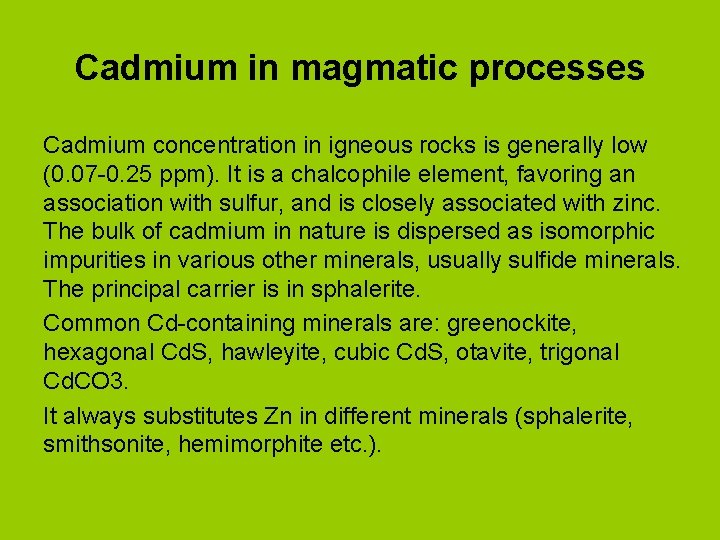 Cadmium in magmatic processes

Cadmium concentration in igneous rocks is generally low (0.07-0.25 ppm). It is a chalcophile element, favoring an association with sulfur, and is closely associated with zinc. The bulk of cadmium in nature is dispersed as isomorphic impurities in various other minerals, usually sulfide minerals. The principal carrier is in sphalerite.

Common Cd-containing minerals are: greenockite, hexagonal CdS, hawleyite, cubic CdS, otavite, trigonal CdCO3.

It always substitutes Zn in different minerals (sphalerite, smithsonite, hemimorphite etc.).